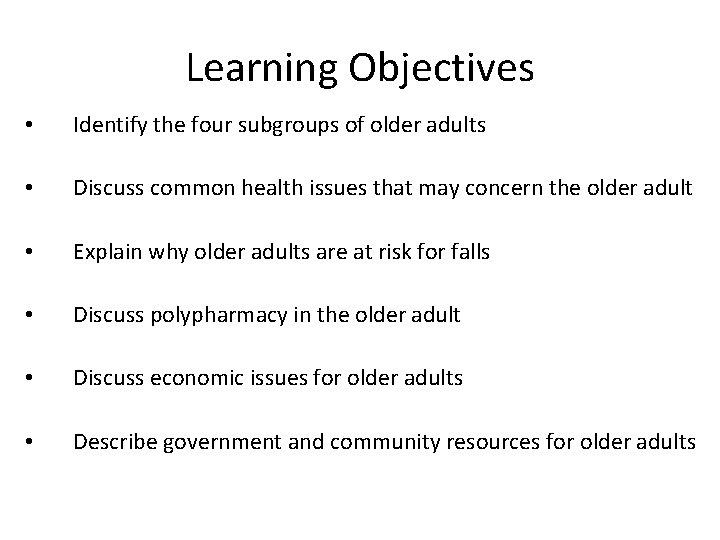 Learning Objectives

• Identify the four subgroups of older adults

• Discuss common health issues that may concern the older adult

• Explain why older adults are at risk for falls

• Discuss polypharmacy in the older adult

• Discuss economic issues for older adults

• Describe government and community resources for older adults